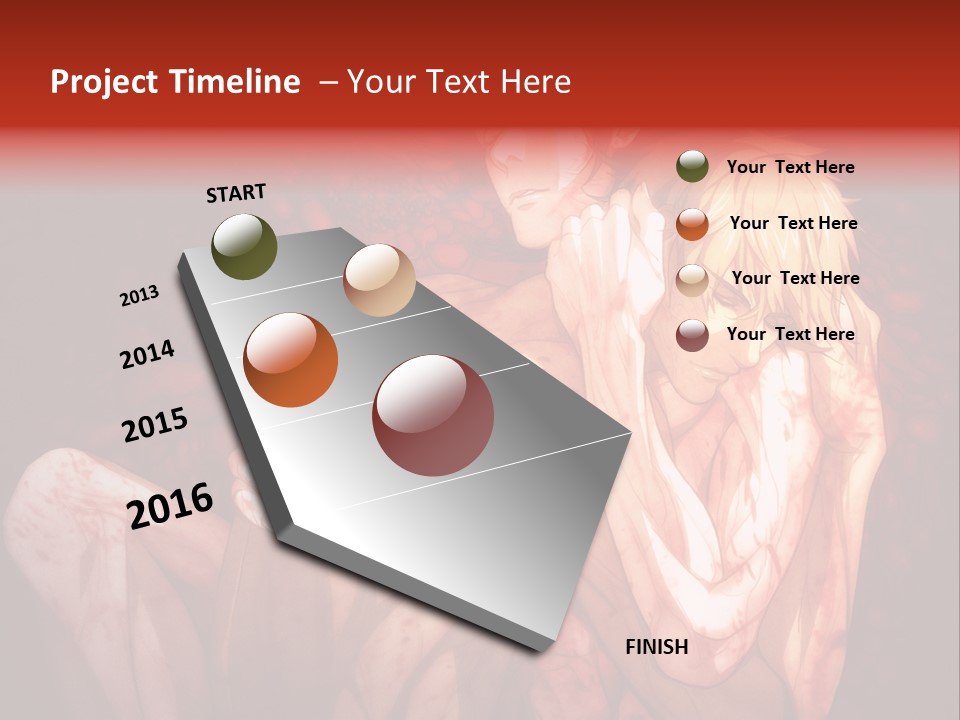 Project Timeline – Your Text Here

START

2013

2014

2015

2016

FINISH

Your Text Here

Your Text Here

Your Text Here

Your Text Here